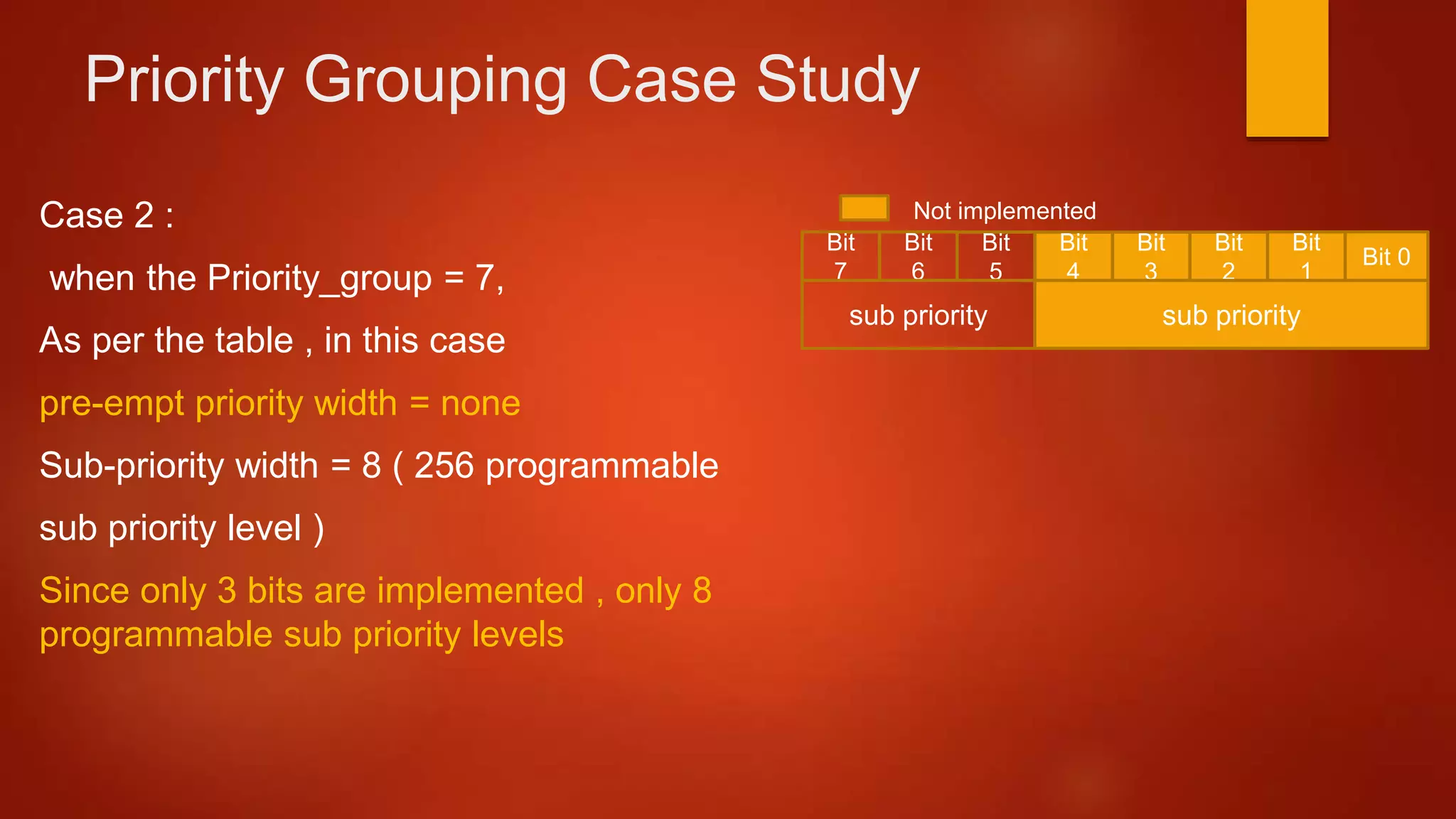 Priority Grouping Case Study

Case 2 :

when the Priority_group = 7,

As per the table , in this case

pre-empt priority width = none

Sub-priority width = 8 ( 256 programmable sub priority level )

Since only 3 bits are implemented , only 8 programmable sub priority levels

Not implemented

| Bit 7 | Bit 6 | Bit 5 | Bit 4 | Bit 3 | Bit 2 | Bit 1 | Bit 0 |
|---|---|---|---|---|---|---|---|
| sub priority | | | sub priority | | | | |